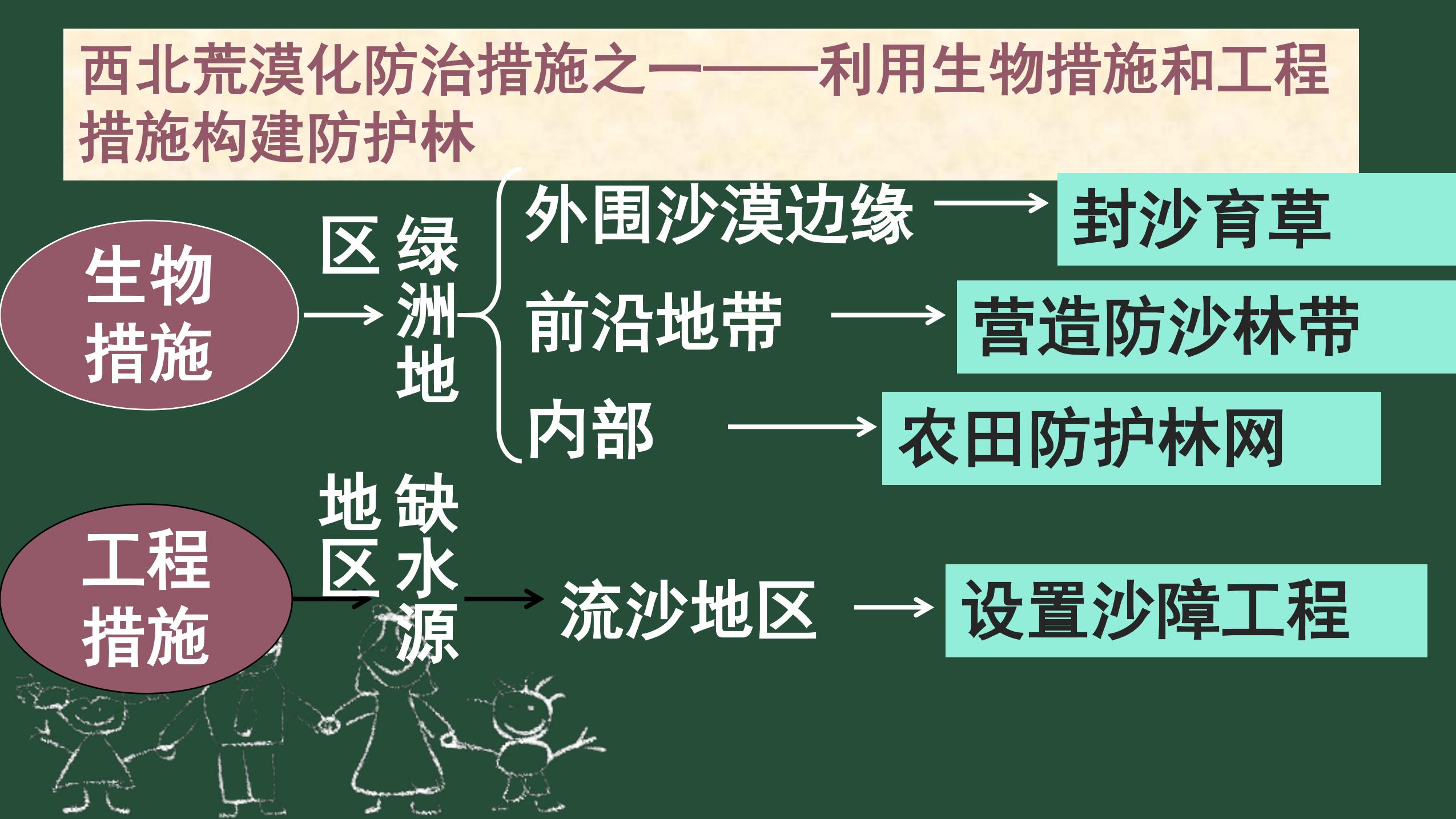 西北荒漠化防治措施之一——利用生物措施和工程措施构建防护林

生物措施

绿洲地区

外围沙漠边缘 封沙育草

前沿地带 营造防沙林带

内部 农田防护林网

工程措施

缺水源地区

流沙地区 设置沙障工程